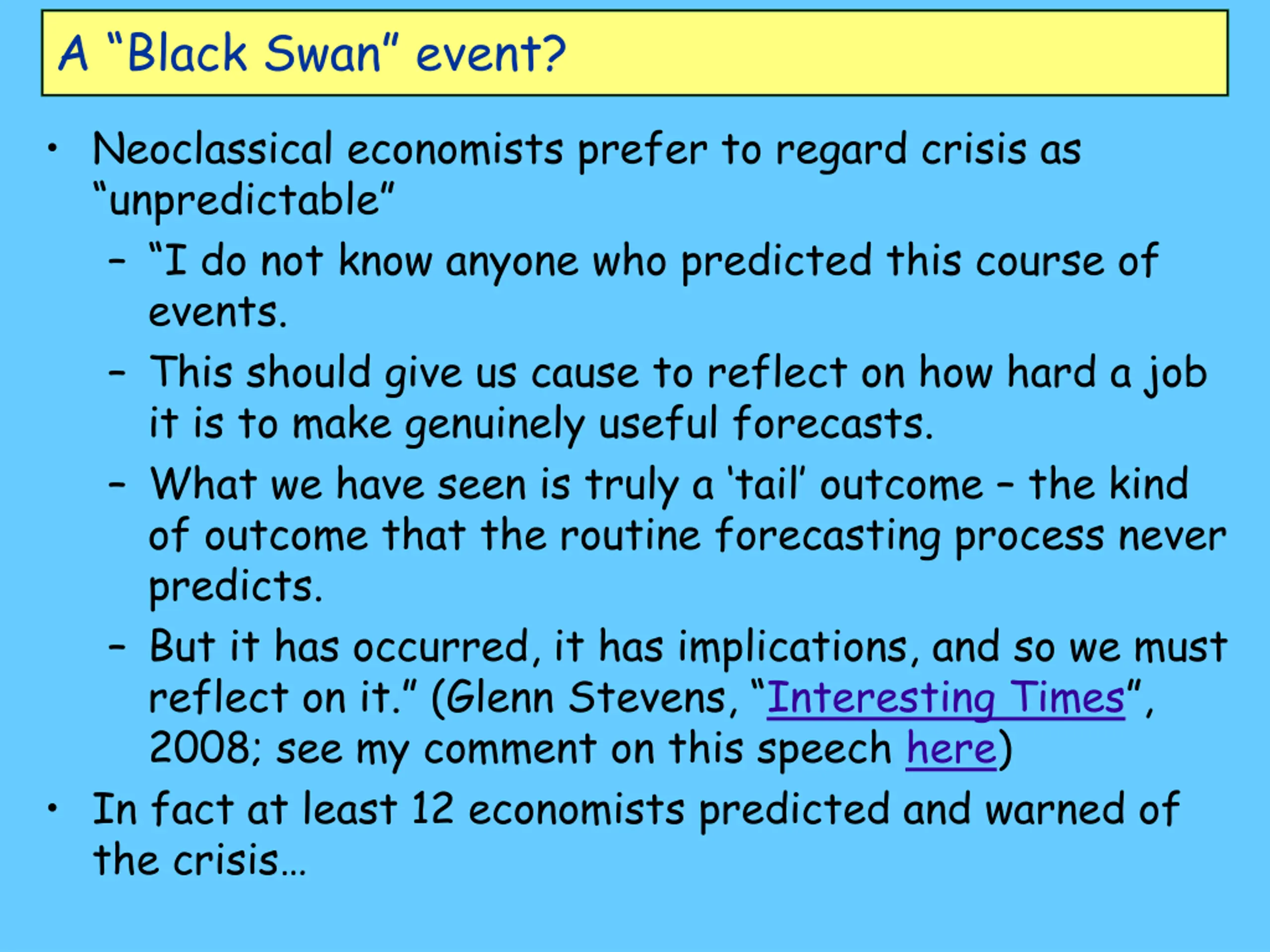 A “Black Swan” event?

• Neoclassical economists prefer to regard crisis as “unpredictable”
  – “I do not know anyone who predicted this course of events.
  – This should give us cause to reflect on how hard a job it is to make genuinely useful forecasts.
  – What we have seen is truly a ‘tail’ outcome – the kind of outcome that the routine forecasting process never predicts.
  – But it has occurred, it has implications, and so we must reflect on it.” (Glenn Stevens, “Interesting Times”, 2008; see my comment on this speech here)
• In fact at least 12 economists predicted and warned of the crisis…